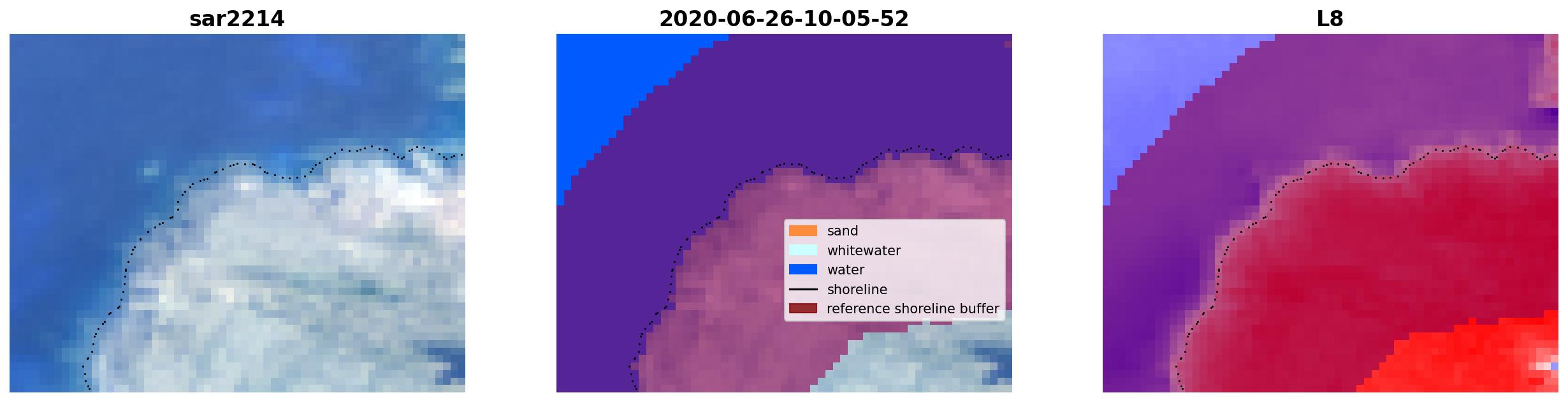 sar2214

2020-06-26-10-05-52

sand
whitewater
water
shoreline
reference shoreline buffer

L8